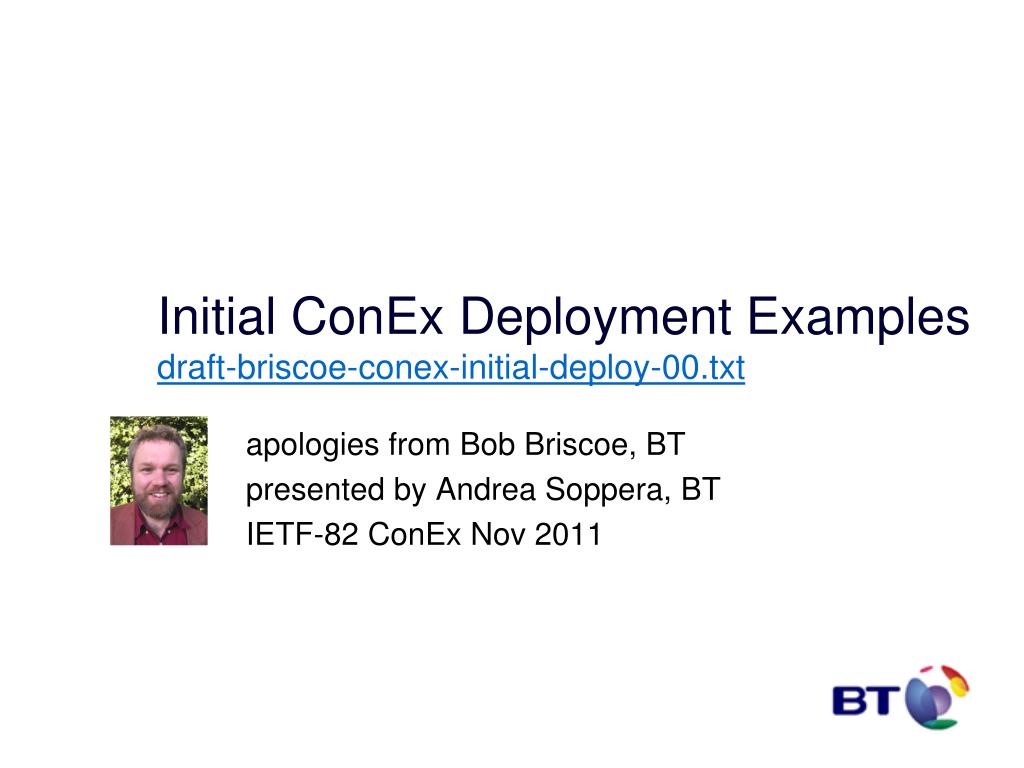 Initial ConEx Deployment Examples
draft-briscoe-conex-initial-deploy-00.txt

apologies from Bob Briscoe, BT
presented by Andrea Soppera, BT
IETF-82 ConEx Nov 2011

BT